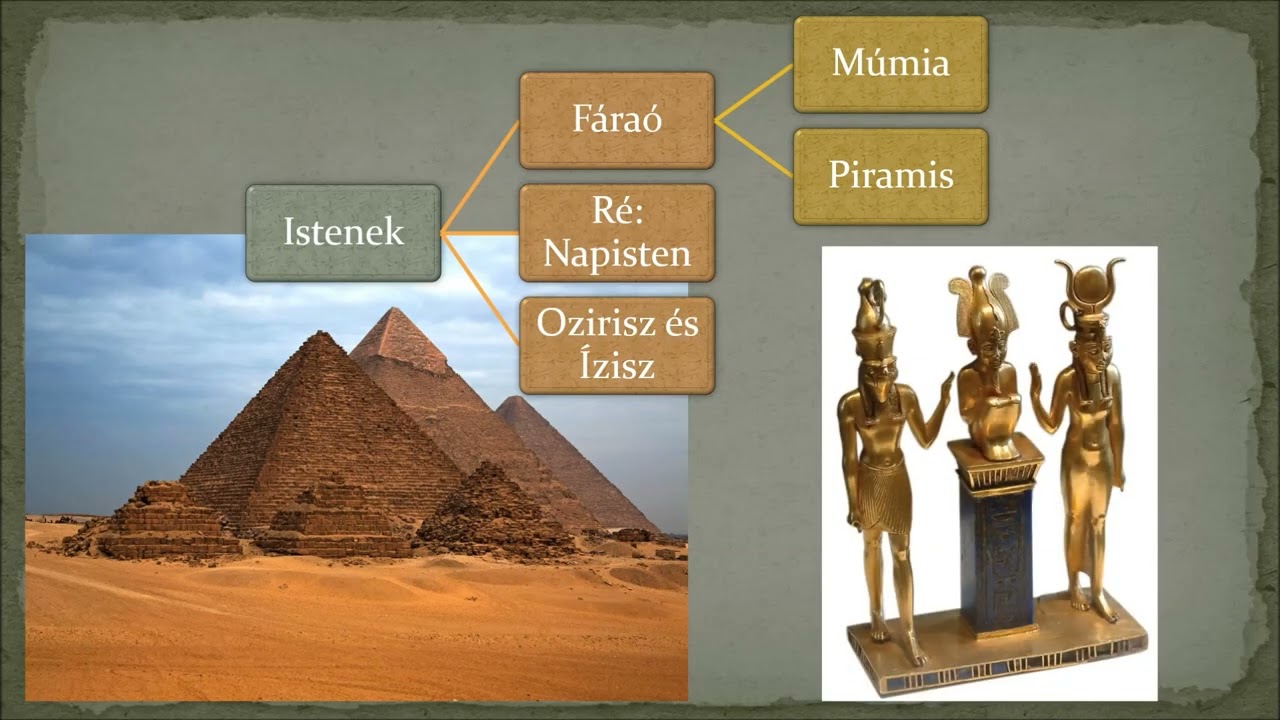 Istenek

Fáraó

Ré: Napisten

Ozirisz és Ízisz

Múmia

Piramis